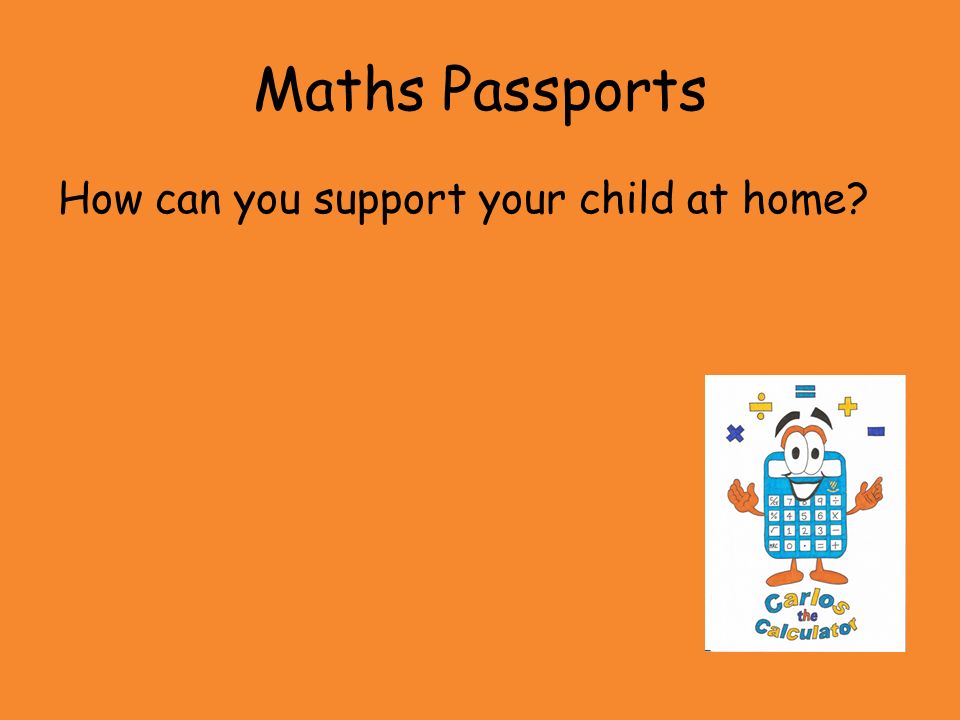 Maths Passports

How can you support your child at home?

Carlos the Calculator